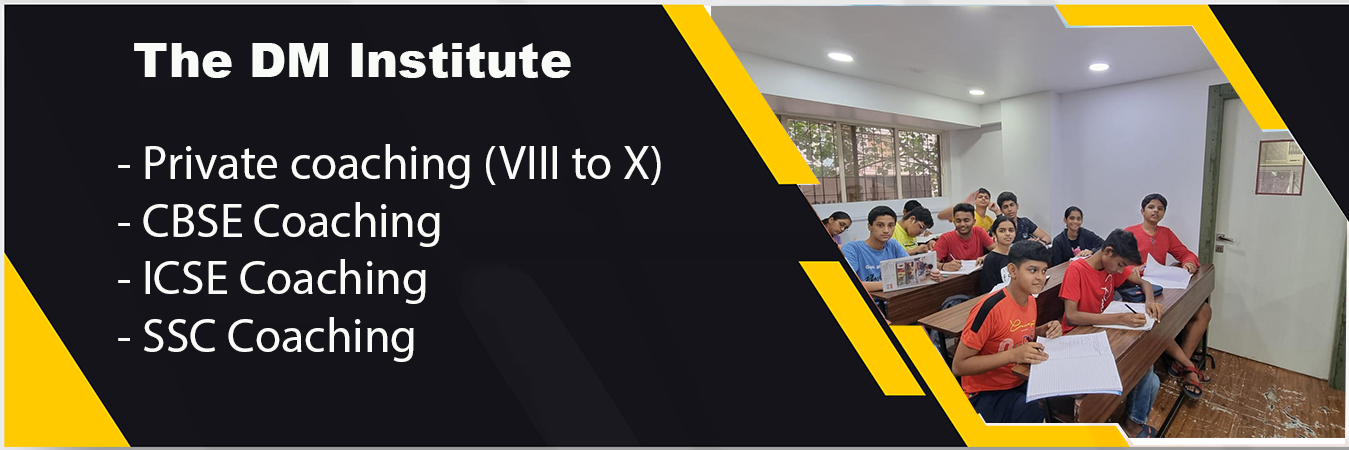 The DM Institute

- Private coaching (VIII to X)
- CBSE Coaching
- ICSE Coaching
- SSC Coaching